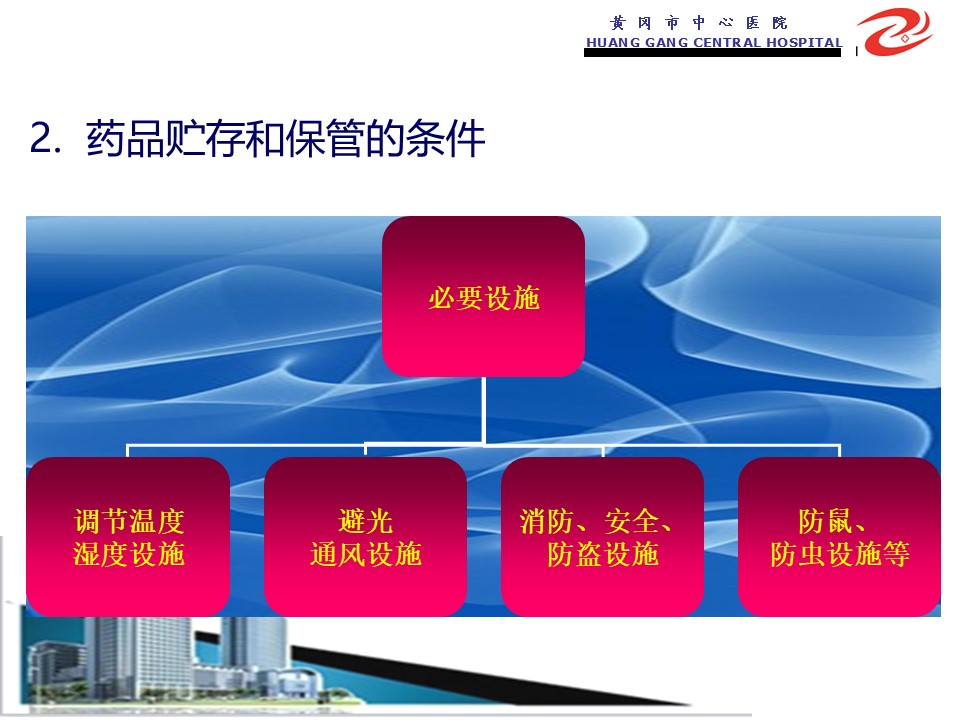 黄冈市中心医院
HUANG GANG CENTRAL HOSPITAL

2. 药品贮存和保管的条件

必要设施

调节温度湿度设施

避光通风设施

消防、安全、防盗设施

防鼠、防虫设施等